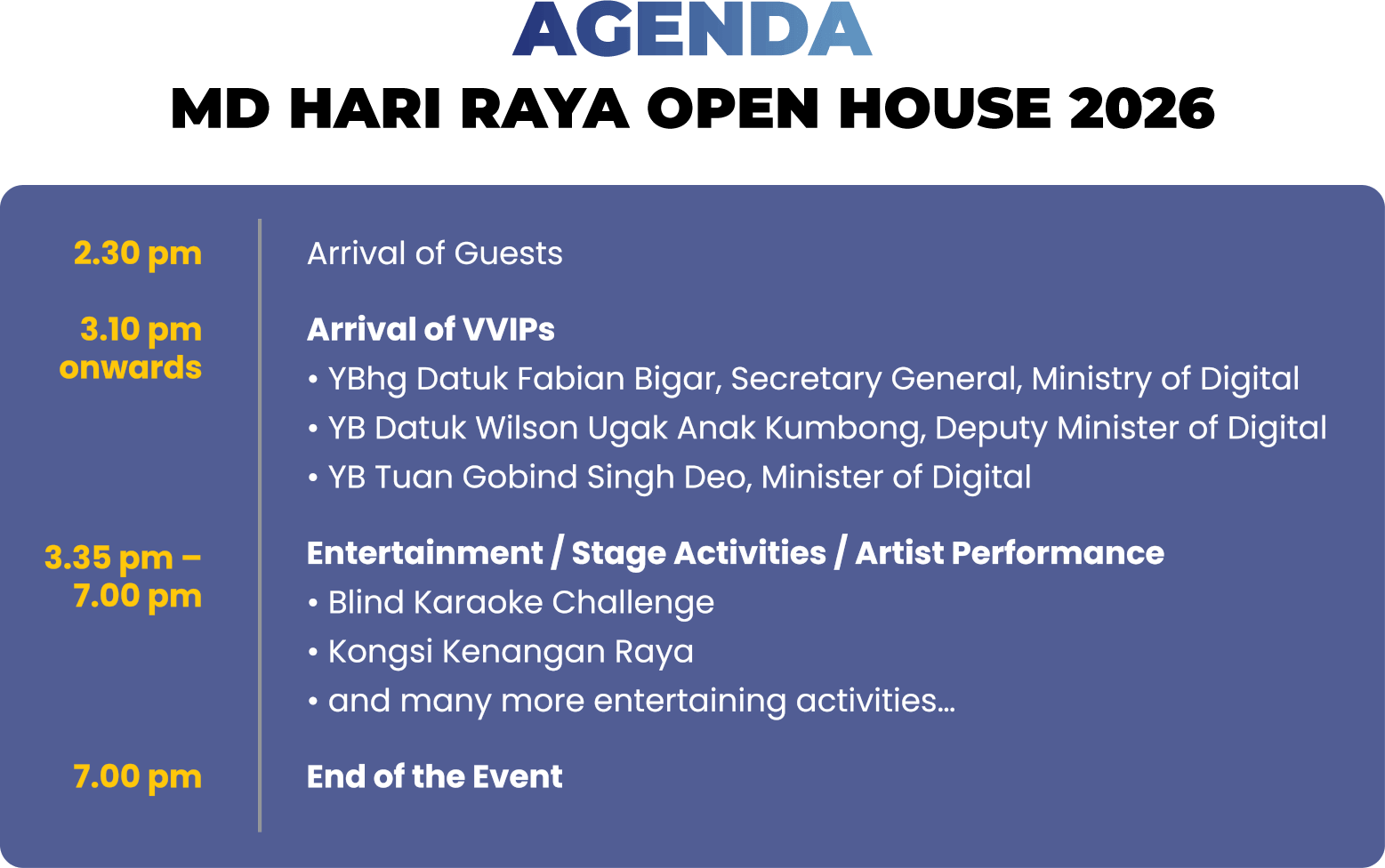 AGENDA
MD HARI RAYA OPEN HOUSE 2026

2.30 pm
Arrival of Guests

3.10 pm onwards
Arrival of VVIPs
• YBhg Datuk Fabian Bigar, Secretary General, Ministry of Digital
• YB Datuk Wilson Ugak Anak Kumbong, Deputy Minister of Digital
• YB Tuan Gobind Singh Deo, Minister of Digital

3.35 pm – 7.00 pm
Entertainment / Stage Activities / Artist Performance
• Blind Karaoke Challenge
• Kongsi Kenangan Raya
• and many more entertaining activities...

7.00 pm
End of the Event